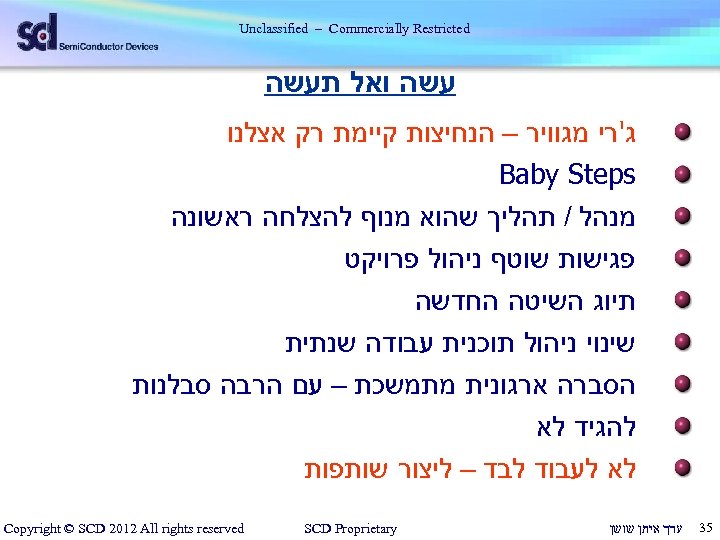 scd SemiConductor Devices

Unclassified – Commercially Restricted

עשה ואל תעשה

ג'רי מגוויר – הנחיצות קיימת רק אצלנו

Baby Steps

מנהל / תהליך שהוא מנוף להצלחה ראשונה

פגישות שוטף ניהול פרויקט

תיוג השיטה החדשה

שינוי ניהול תוכנית עבודה שנתית

הסברה ארגונית מתמשכת – עם הרבה סבלנות

להגיד לא

לא לעבוד לבד – ליצור שותפות

Copyright © SCD 2012 All rights reserved    SCD Proprietary    ערך איתן שושן    35